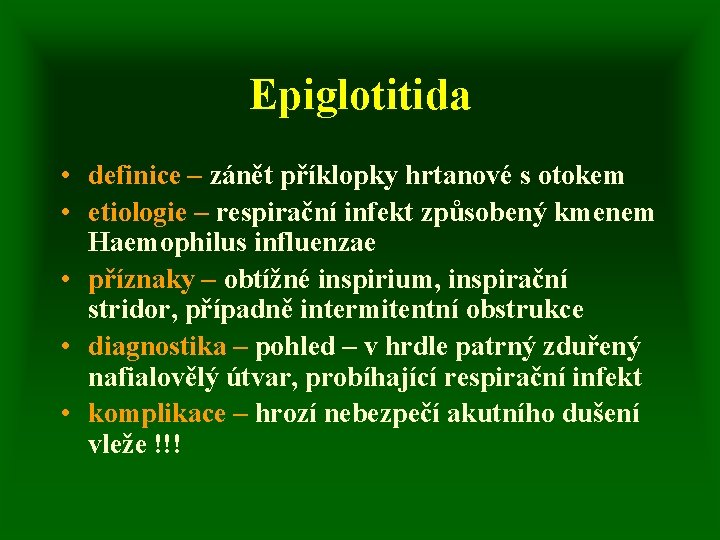 Epiglotitida

• definice – zánět příklopky hrtanové s otokem
• etiologie – respirační infekt způsobený kmenem Haemophilus influenzae
• příznaky – obtížné inspirium, inspirační stridor, případně intermitentní obstrukce
• diagnostika – pohled – v hrdle patrný zduřený nafialovělý útvar, probíhající respirační infekt
• komplikace – hrozí nebezpečí akutního dušení vleže !!!